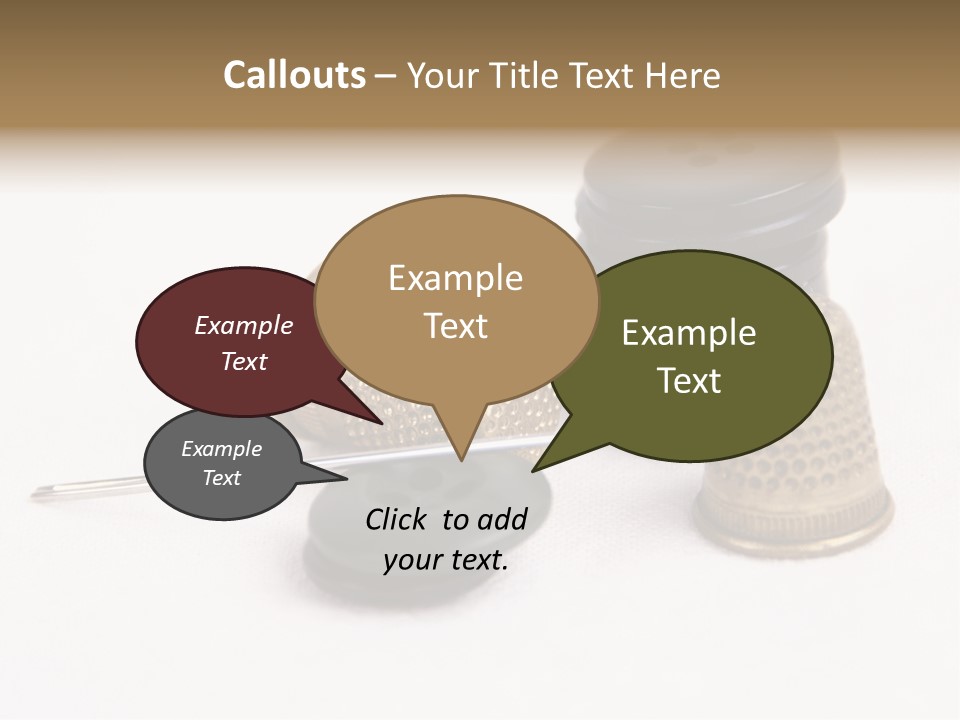 Callouts – Your Title Text Here

Example Text

Example Text

Example Text

Example Text

Click to add your text.